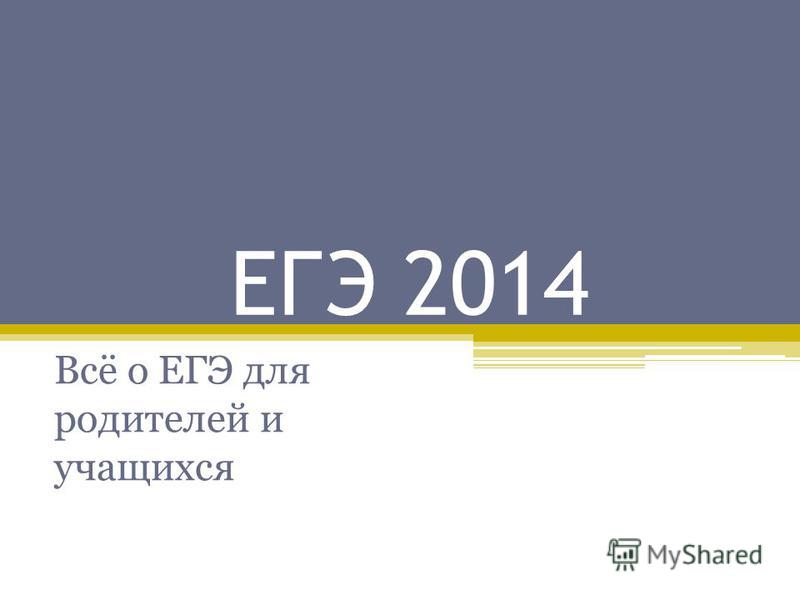 ЕГЭ 2014

Всё о ЕГЭ для родителей и учащихся

MyShared